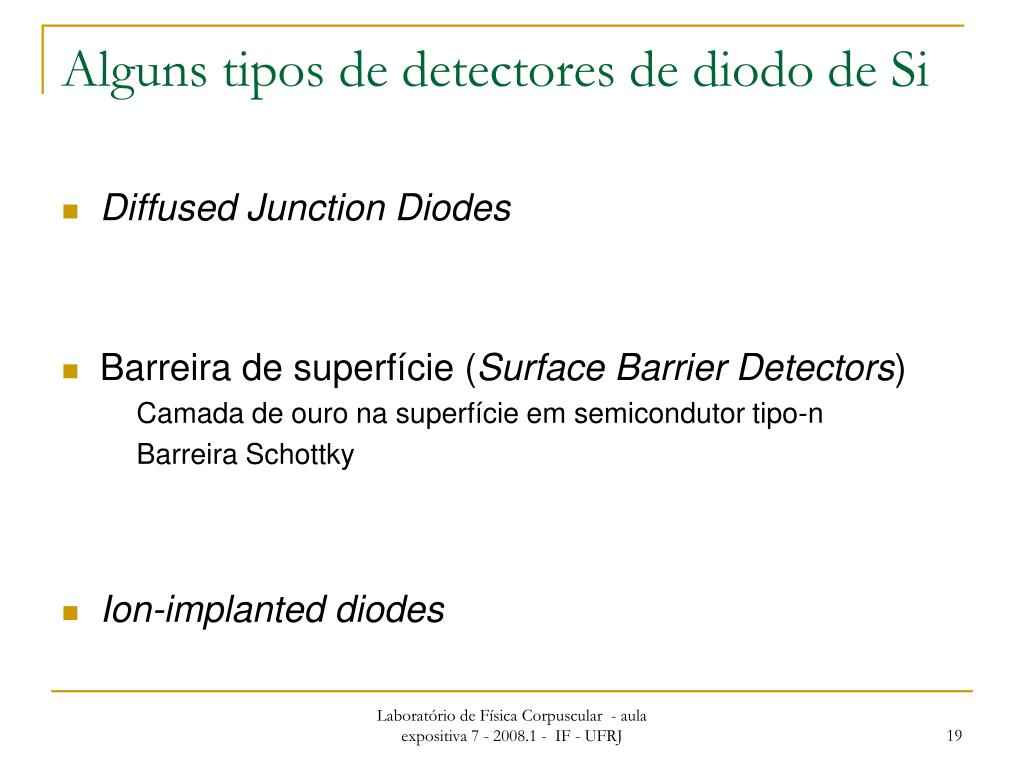 Alguns tipos de detectores de diodo de Si

Diffused Junction Diodes

Barreira de superfície (Surface Barrier Detectors)

Camada de ouro na superfície em semicondutor tipo-n

Barreira Schottky

Ion-implanted diodes

Laboratório de Física Corpuscular - aula expositiva 7 - 2008.1 - IF - UFRJ

19